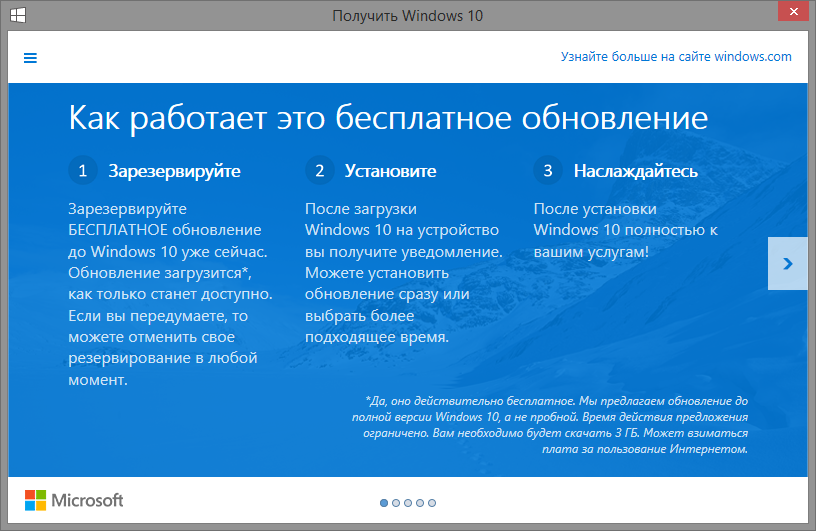 Получить Windows 10

Узнайте больше на сайте windows.com

Как работает это бесплатное обновление

1 Зарезервируйте

Зарезервируйте БЕСПЛАТНОЕ обновление до Windows 10 уже сейчас. Обновление загрузится*, как только станет доступно. Если вы передумаете, то можете отменить свое резервирование в любой момент.

2 Установите

После загрузки Windows 10 на устройство вы получите уведомление. Можете установить обновление сразу или выбрать более подходящее время.

3 Наслаждайтесь

После установки Windows 10 полностью к вашим услугам!

*Да, оно действительно бесплатное. Мы предлагаем обновление до полной версии Windows 10, а не пробной. Время действия предложения ограничено. Вам необходимо будет скачать 3 ГБ. Может взиматься плата за пользование Интернетом.

Microsoft